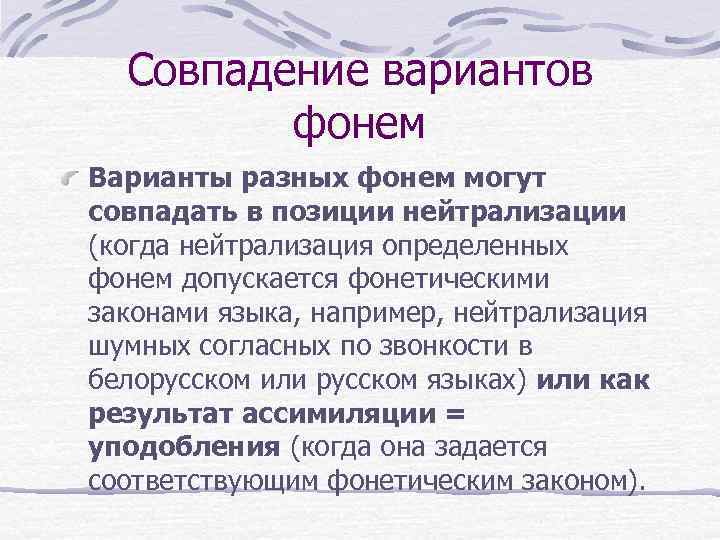 Совпадение вариантов фонем

Варианты разных фонем могут совпадать в позиции нейтрализации (когда нейтрализация определенных фонем допускается фонетическими законами языка, например, нейтрализация шумных согласных по звонкости в белорусском или русском языках) или как результат ассимиляции = уподобления (когда она задается соответствующим фонетическим законом).